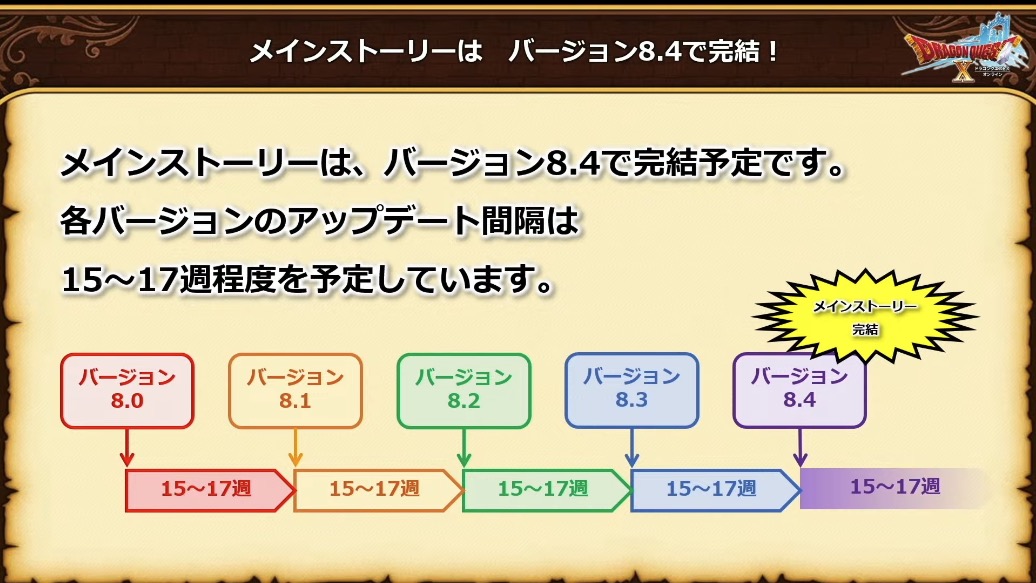 メインストーリーは　バージョン8.4で完結！

DRAGON QUEST X ドラゴンクエストX オンライン

メインストーリーは、バージョン8.4で完結予定です。
各バージョンのアップデート間隔は
15～17週程度を予定しています。

メインストーリー
完結

バージョン
8.0

バージョン
8.1

バージョン
8.2

バージョン
8.3

バージョン
8.4

15～17週

15～17週

15～17週

15～17週

15～17週